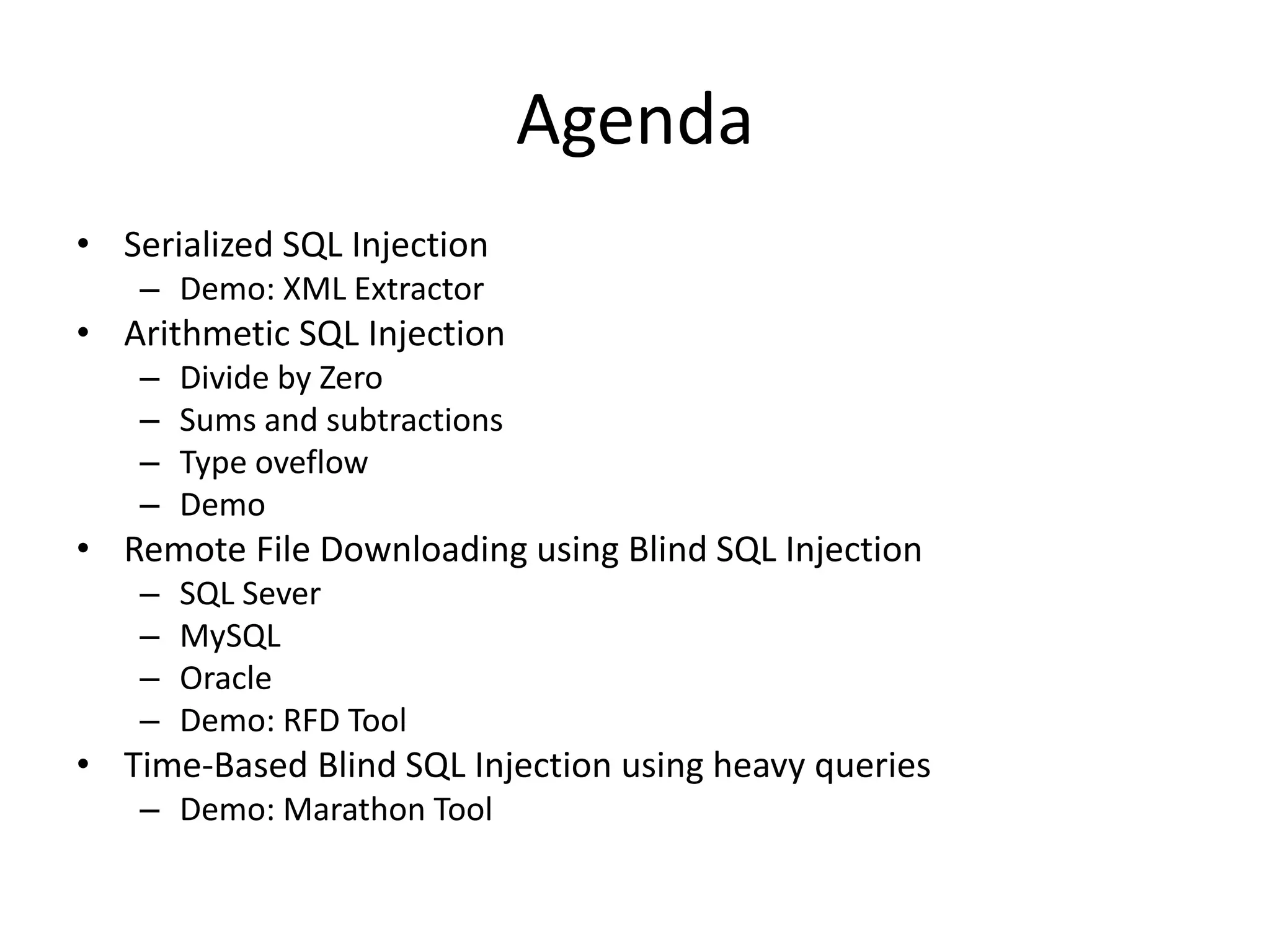 Agenda

• Serialized SQL Injection
  – Demo: XML Extractor
• Arithmetic SQL Injection
  – Divide by Zero
  – Sums and subtractions
  – Type oveflow
  – Demo
• Remote File Downloading using Blind SQL Injection
  – SQL Sever
  – MySQL
  – Oracle
  – Demo: RFD Tool
• Time-Based Blind SQL Injection using heavy queries
  – Demo: Marathon Tool